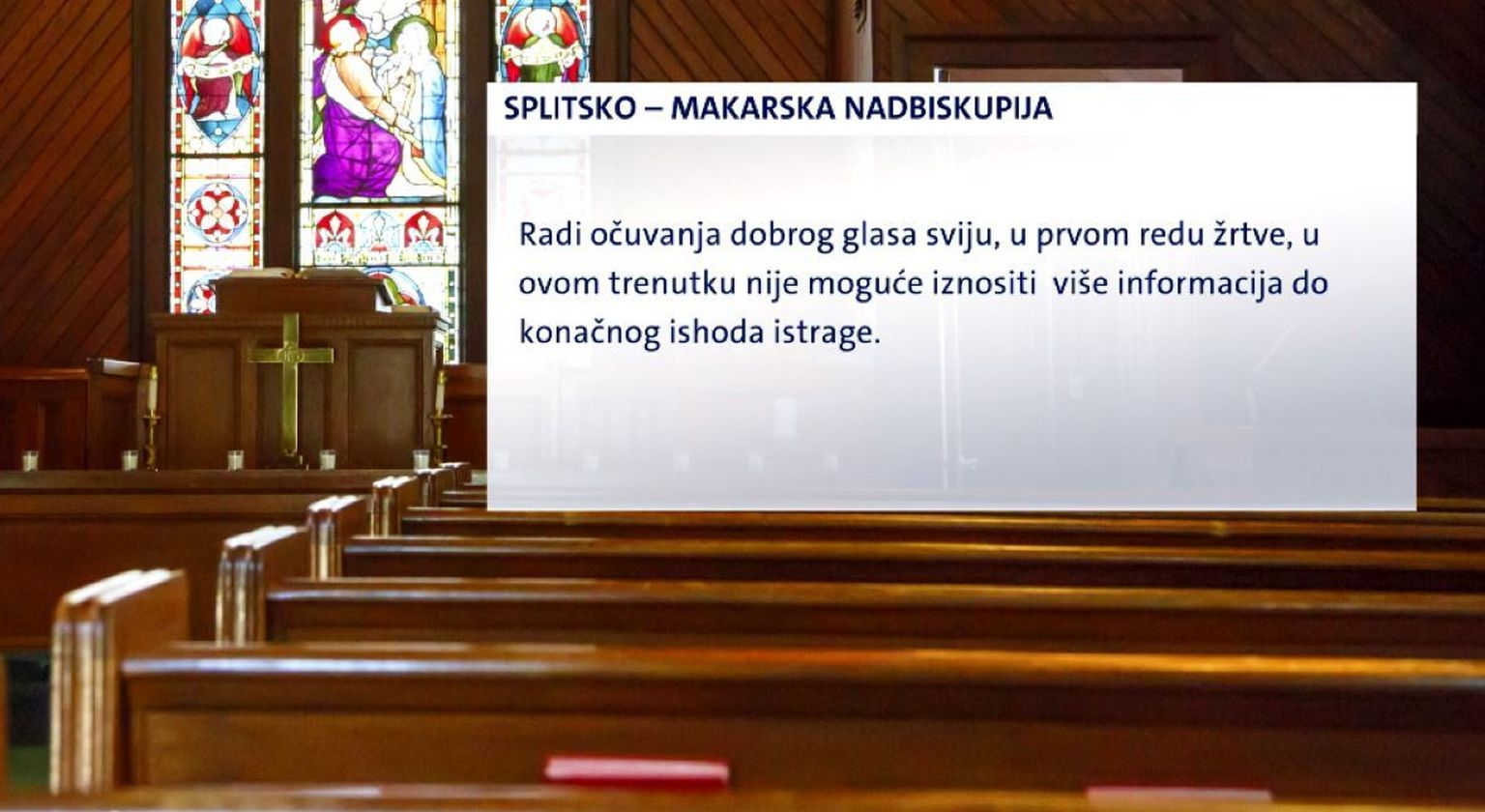 SPLITSKO – MAKARSKA NADBISKUPIJA

Radi očuvanja dobrog glasa sviju, u prvom redu žrtve, u ovom trenutku nije moguće iznositi više informacija do konačnog ishoda istrage.